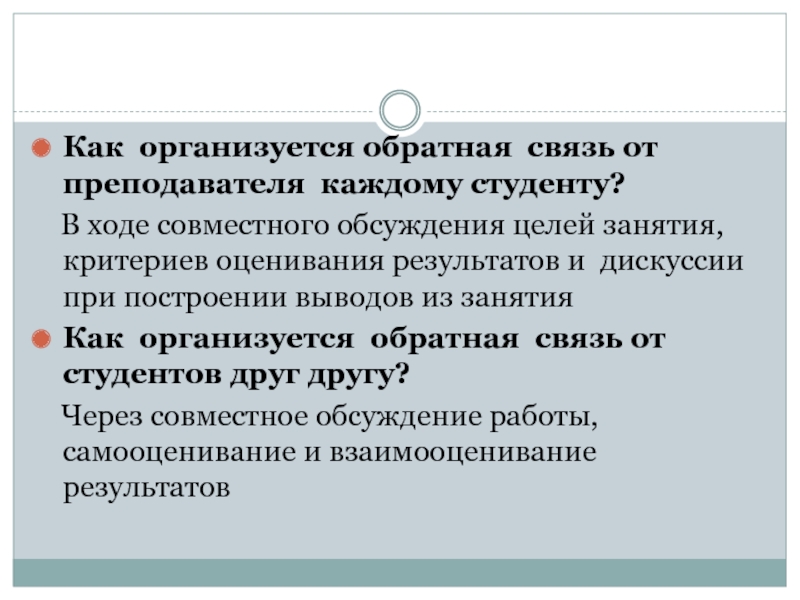 Как организуется обратная связь от преподавателя каждому студенту?

В ходе совместного обсуждения целей занятия, критериев оценивания результатов и дискуссии при построении выводов из занятия

Как организуется обратная связь от студентов друг другу?

Через совместное обсуждение работы, самооценивание и взаимооценивание результатов